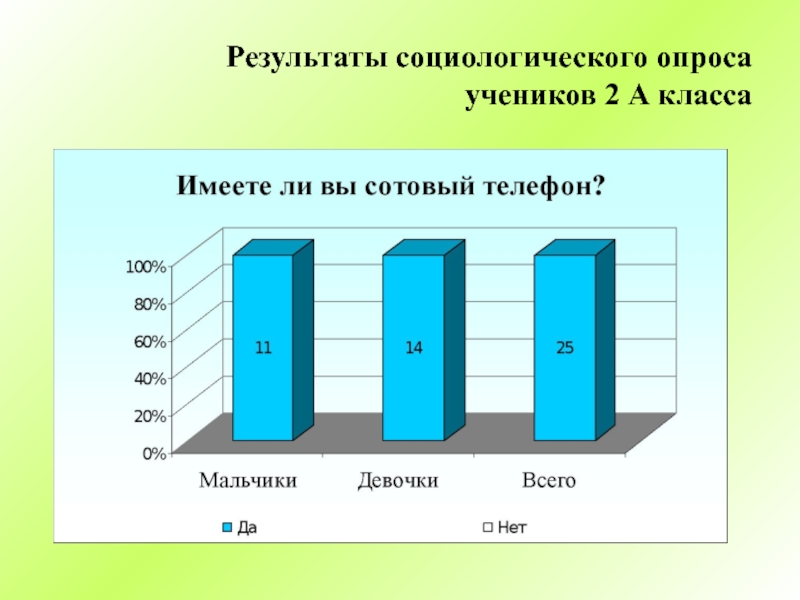 Результаты социологического опроса учеников 2 А класса

Имеете ли вы сотовый телефон?

100%
80%
60%
40%
20%
0%

11
14
25

Мальчики
Девочки
Всего

Да
Нет